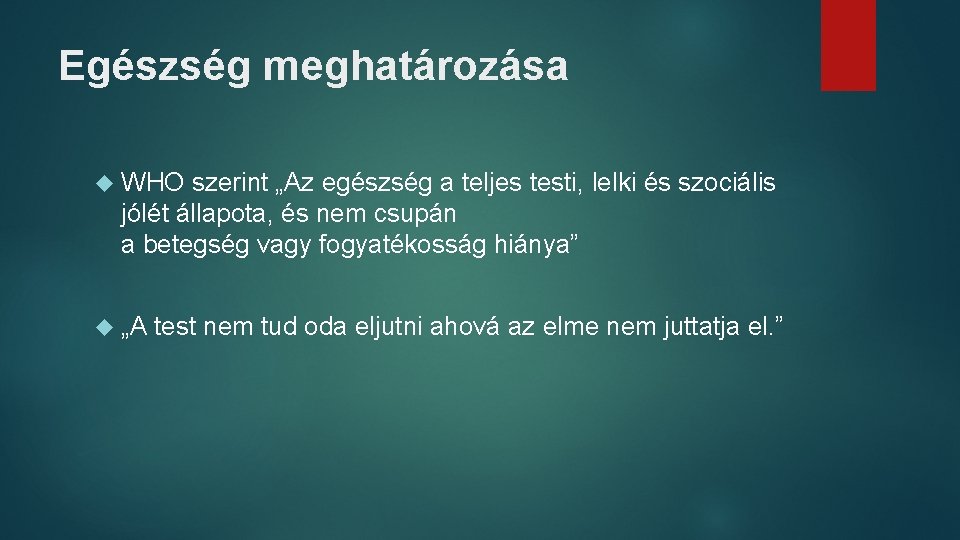 Egészség meghatározása

WHO szerint „Az egészség a teljes testi, lelki és szociális jólét állapota, és nem csupán a betegség vagy fogyatékosság hiánya”

„A test nem tud oda eljutni ahová az elme nem juttatja el.”